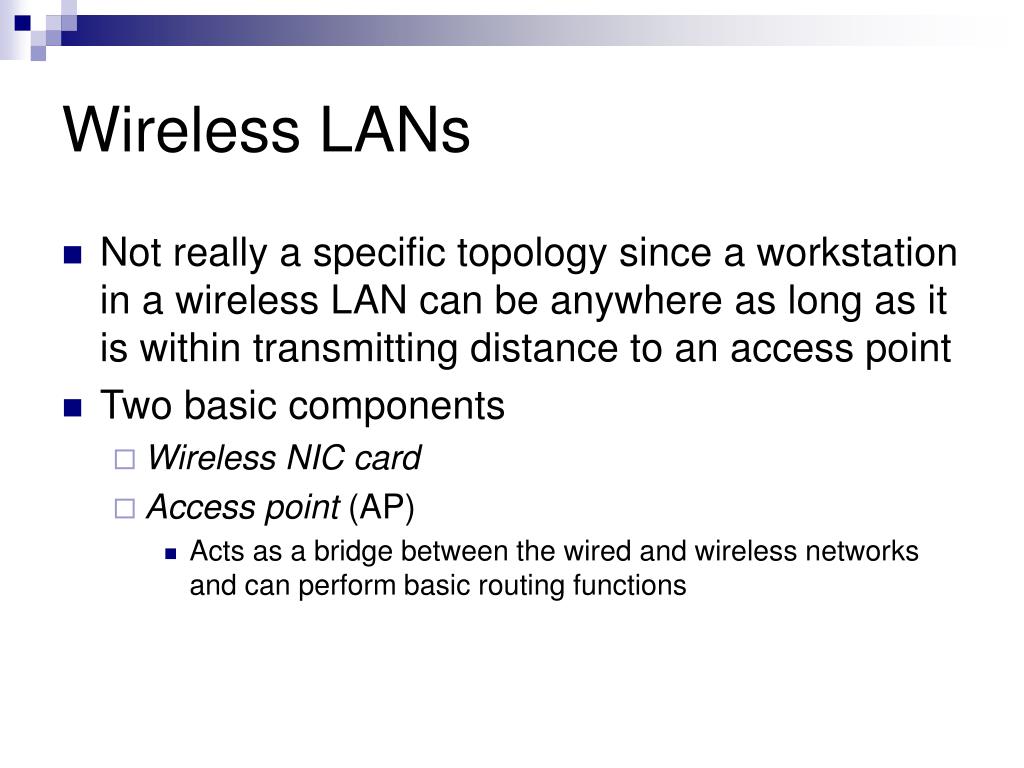 Wireless LANs

Not really a specific topology since a workstation in a wireless LAN can be anywhere as long as it is within transmitting distance to an access point

Two basic components

Wireless NIC card

Access point (AP)

Acts as a bridge between the wired and wireless networks and can perform basic routing functions